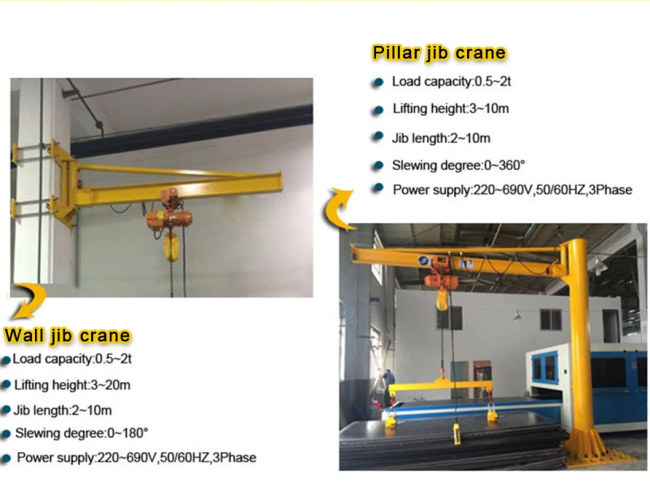 Pillar jib crane

Load capacity:0.5~2t

Lifting height:3~10m

Jib length:2~10m

Slewing degree:0~360°

Power supply:220~690V,50/60HZ,3Phase

Wall jib crane

Load capacity:0.5~2t

Lifting height:3~20m

Jib length:2~10m

Slewing degree:0~180°

Power supply:220~690V,50/60HZ,3Phase